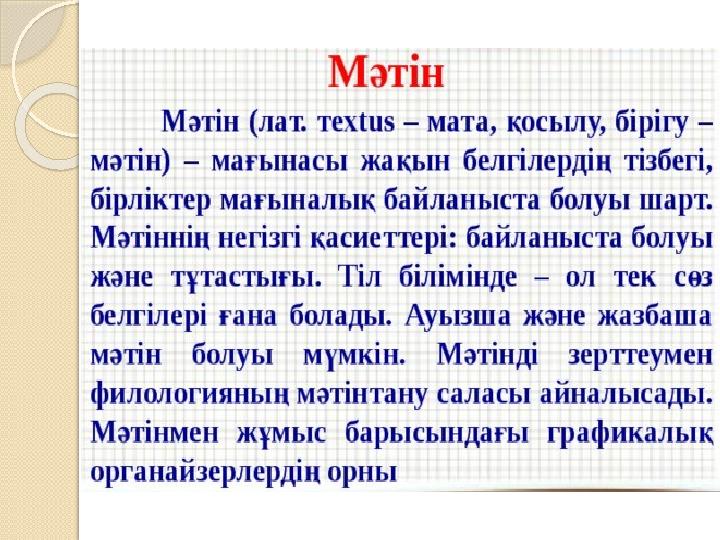 Мәтін

Мәтін (лат. textus – мата, қосылу, бірігу – мәтін) – мағынасы жақын белгілердің тізбегі, бірліктер мағыналық байланыста болуы шарт. Мәтіннің негізгі қасиеттері: байланыста болуы және тұтастығы. Тіл білімінде – ол тек сөз белгілері ғана болады. Ауызша және жазбаша мәтін болуы мүмкін. Мәтінді зерттеумен филологияның мәтінтану саласы айналысады. Мәтінмен жұмыс барысындағы графикалық органайзерлердің орны